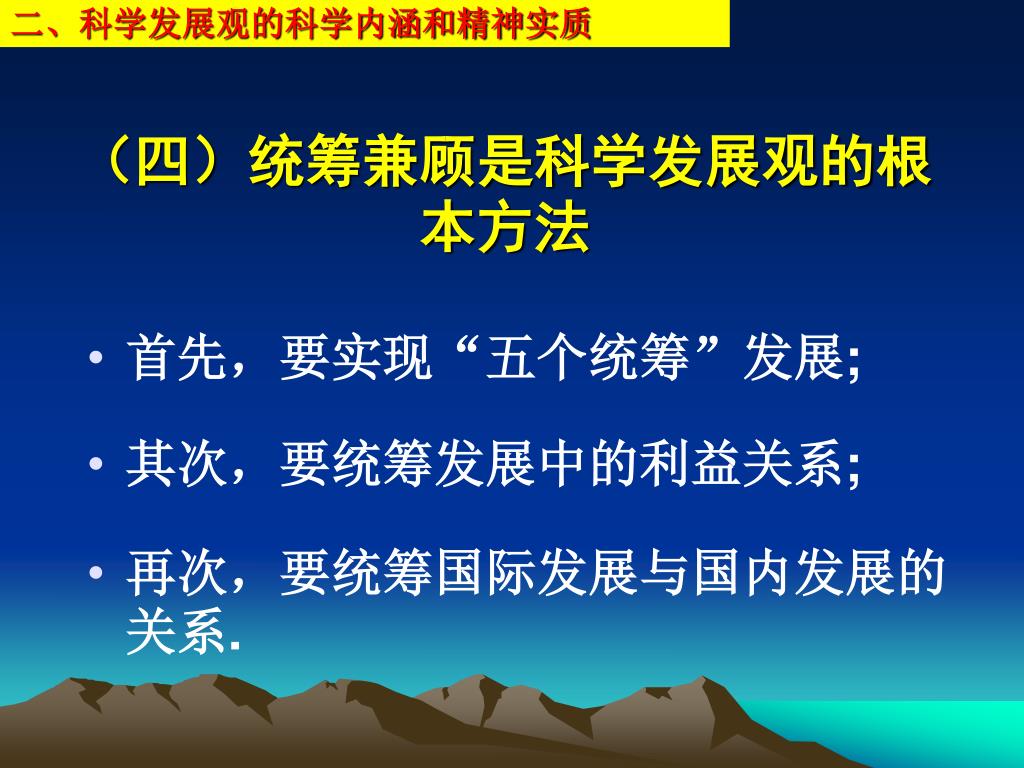 二、科学发展观的科学内涵和精神实质

（四）统筹兼顾是科学发展观的根本方法

• 首先，要实现“五个统筹”发展;

• 其次，要统筹发展中的利益关系;

• 再次，要统筹国际发展与国内发展的关系.